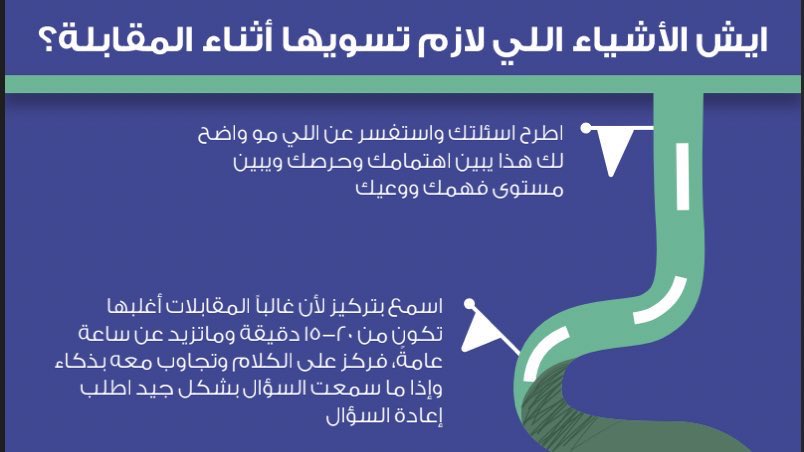 ايش الأشياء اللي لازم تسويها أثناء المقابلة؟

اطرح اسئلتك واستفسر عن اللي مو واضح لك هذا يبين اهتمامك وحرصك ويبين مستوى فهمك ووعيك

اسمع بتركيز لأن غالباً المقابلات أغلبها تكون من ٢٠-١٥ دقيقة وماتزيد عن ساعة عامةً، فركز على الكلام وتجاوب معه بذكاء وإذا ما سمعت السؤال بشكل جيد اطلب إعادة السؤال